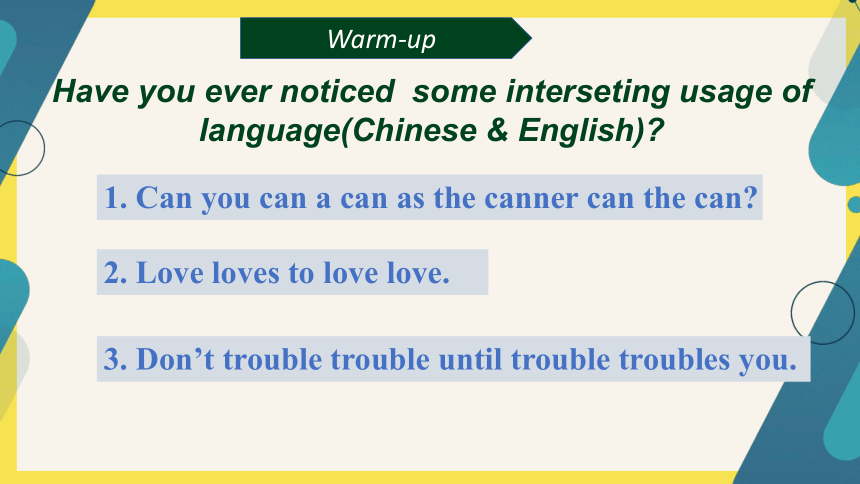 Warm-up

Have you ever noticed some interseting usage of language(Chinese & English)?

1. Can you can a can as the canner can the can?

2. Love loves to love love.

3. Don’t trouble trouble until trouble troubles you.